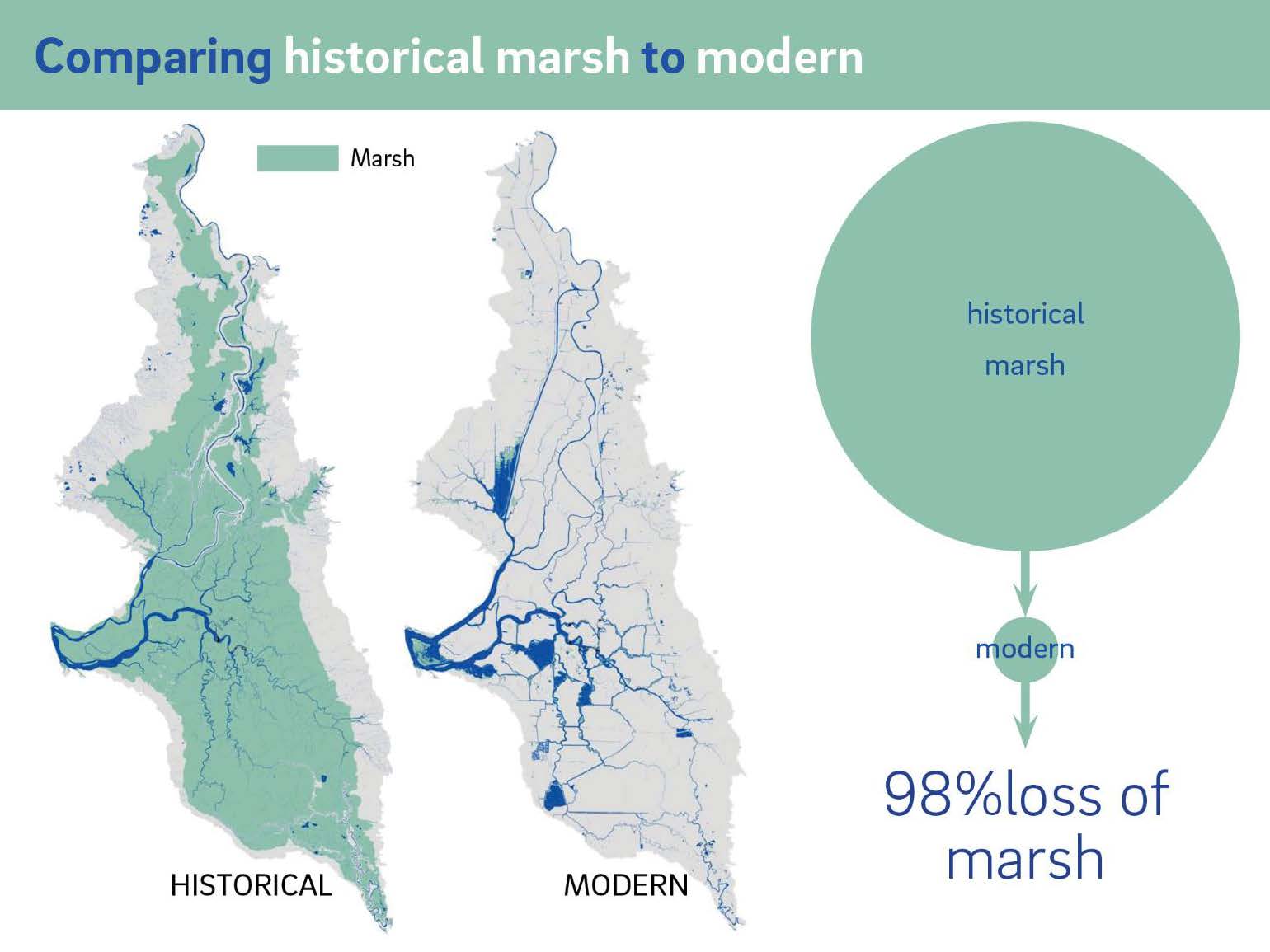 Comparing historical marsh to modern

Marsh

HISTORICAL

MODERN

historical marsh

modern

98%loss of marsh